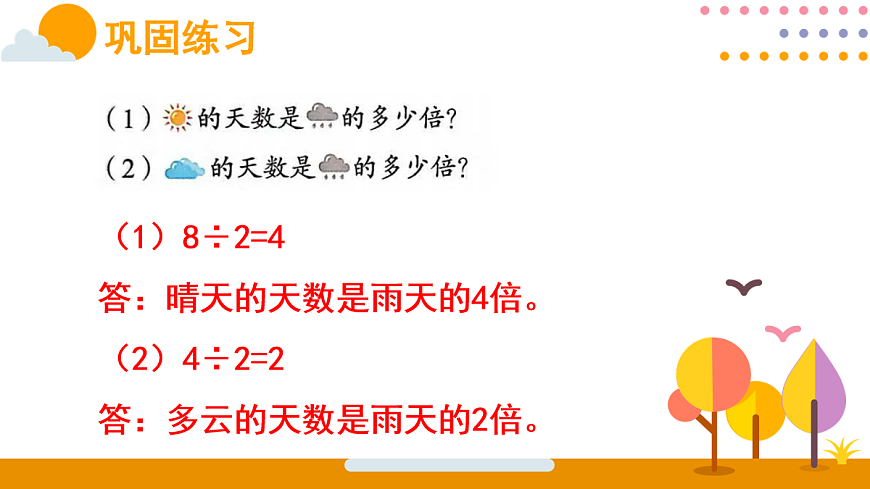 巩固练习

（1）的天数是的多少倍？

（2）的天数是的多少倍？

（1）$8÷2=4$

答：晴天的天数是雨天的4倍。

（2）$4÷2=2$

答：多云的天数是雨天的2倍。